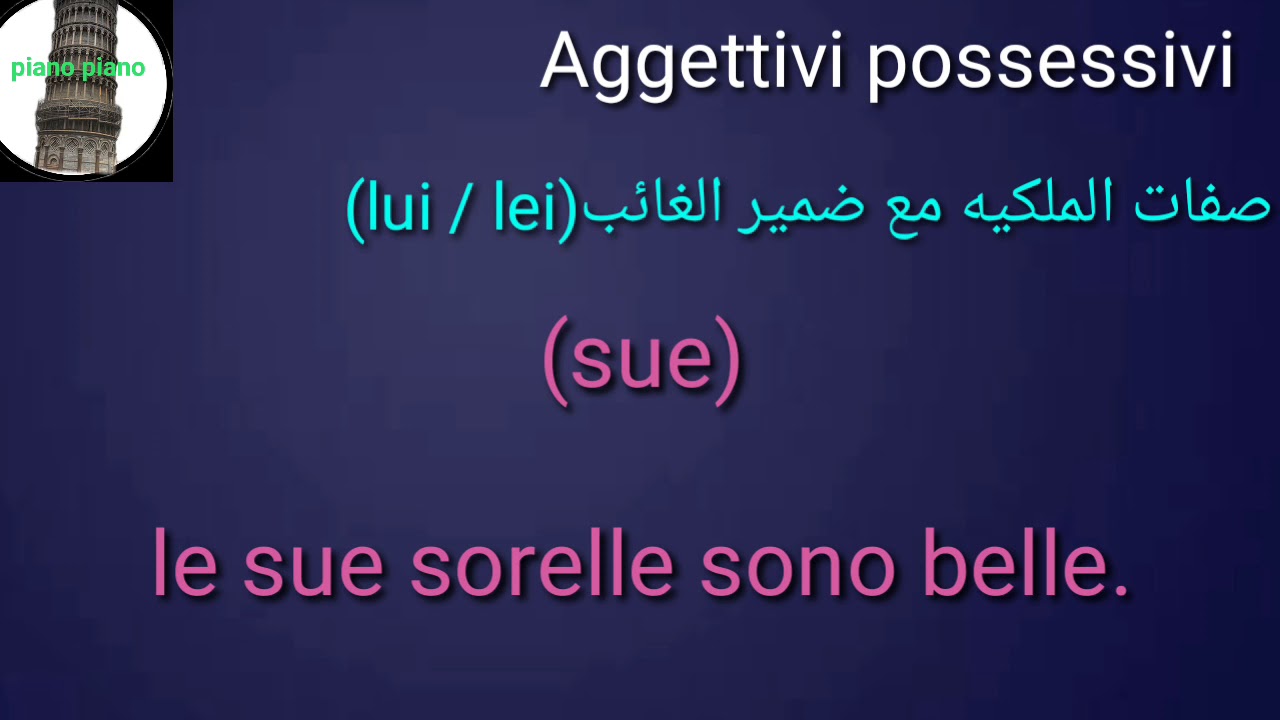 piano piano

Aggettivi possessivi

صفات الملكيه مع ضمير الغائب(lui / lei)

(sue)

le sue sorelle sono belle.